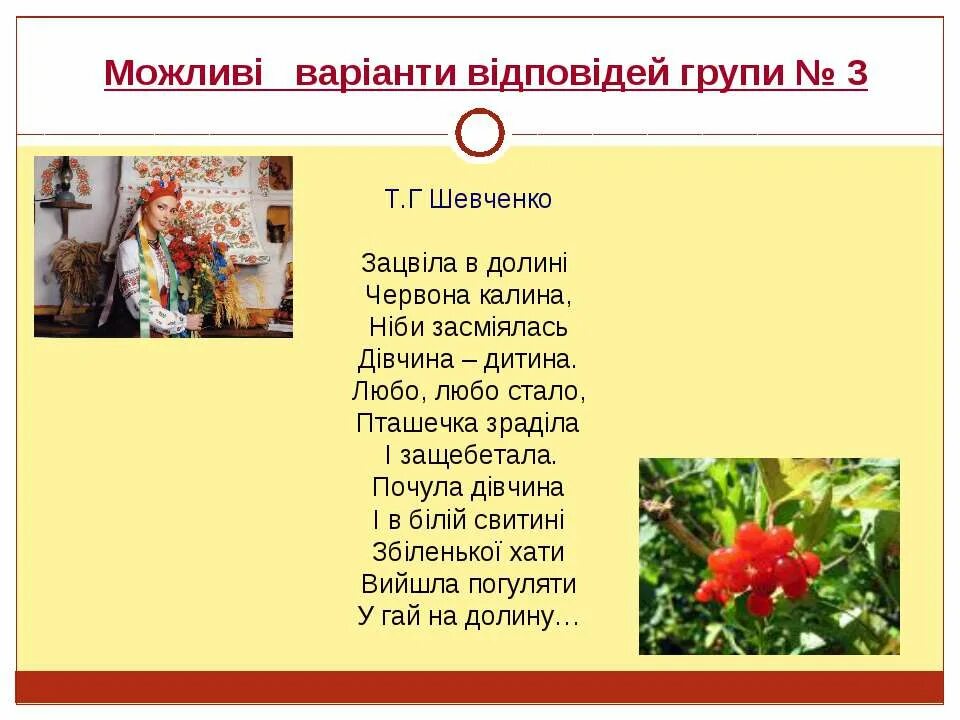 Можливі варіанти відповідей групи № 3

Т.Г Шевченко

Зацвіла в долині
Червона калина,
Ніби засміялась
Дівчина – дитина.
Любо, любо стало,
Пташечка зраділа
І защебетала.
Почула дівчина
І в білій свитині
Збіленької хати
Вийшла погуляти
У гай на долину…